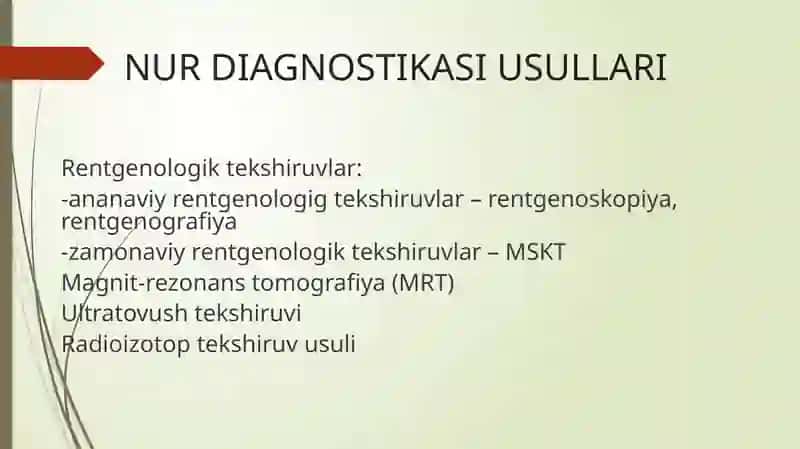 NUR DIAGNOSTIKASI USULLARI

Rentgenologik tekshiruvlar:
-ananaviy rentgenologig tekshiruvlar – rentgenoskopiya, rentgenografiya
-zamonaviy rentgenologik tekshiruvlar – MSKT
Magnit-rezonans tomografiya (MRT)
Ultratovush tekshiruvi
Radioizotop tekshiruv usuli